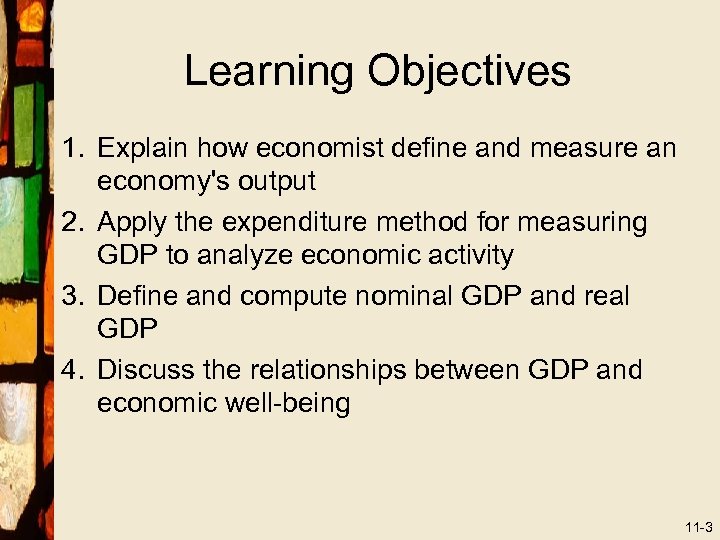 Learning Objectives

1. Explain how economist define and measure an economy's output
2. Apply the expenditure method for measuring GDP to analyze economic activity
3. Define and compute nominal GDP and real GDP
4. Discuss the relationships between GDP and economic well-being

11-3